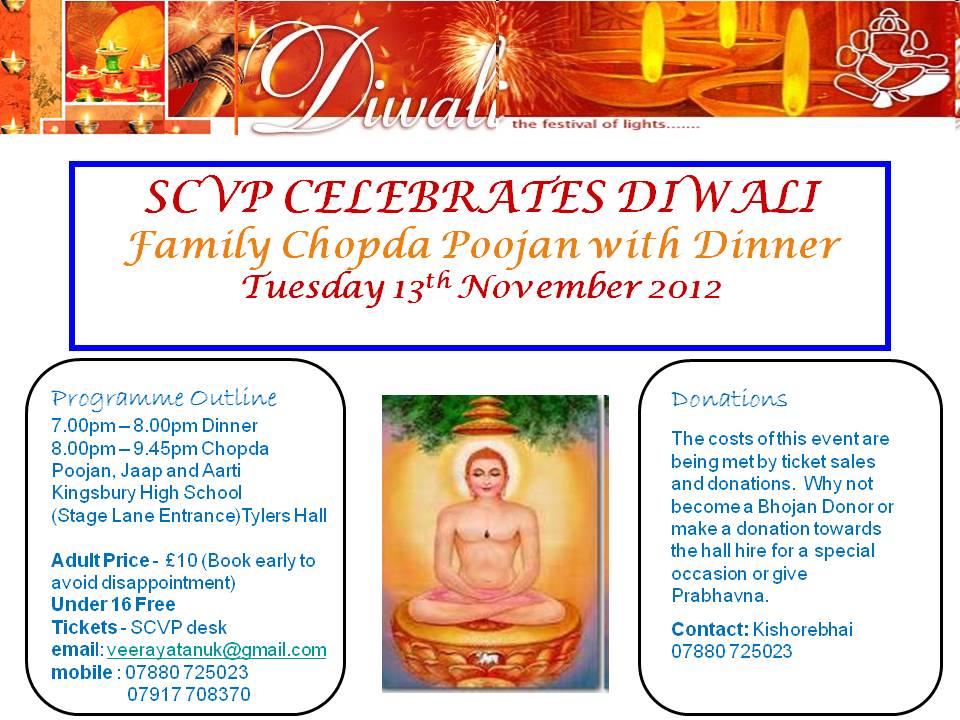 Diwali the festival of lights.......

SCVP CELEBRATES DIWALI
Family Chopda Poojan with Dinner
Tuesday 13$^{th}$ November 2012

Programme Outline
7.00pm – 8.00pm Dinner
8.00pm – 9.45pm Chopda Poojan, Jaap and Aarti
Kingsbury High School (Stage Lane Entrance) Tylers Hall

Adult Price - £10 (Book early to avoid disappointment)
Under 16 Free
Tickets - SCVP desk
email: veerayatanuk@gmail.com
mobile : 07880 725023
07917 708370

Donations
The costs of this event are being met by ticket sales and donations. Why not become a Bhojan Donor or make a donation towards the hall hire for a special occasion or give Prabhavna.

Contact: Kishorebhai
07880 725023